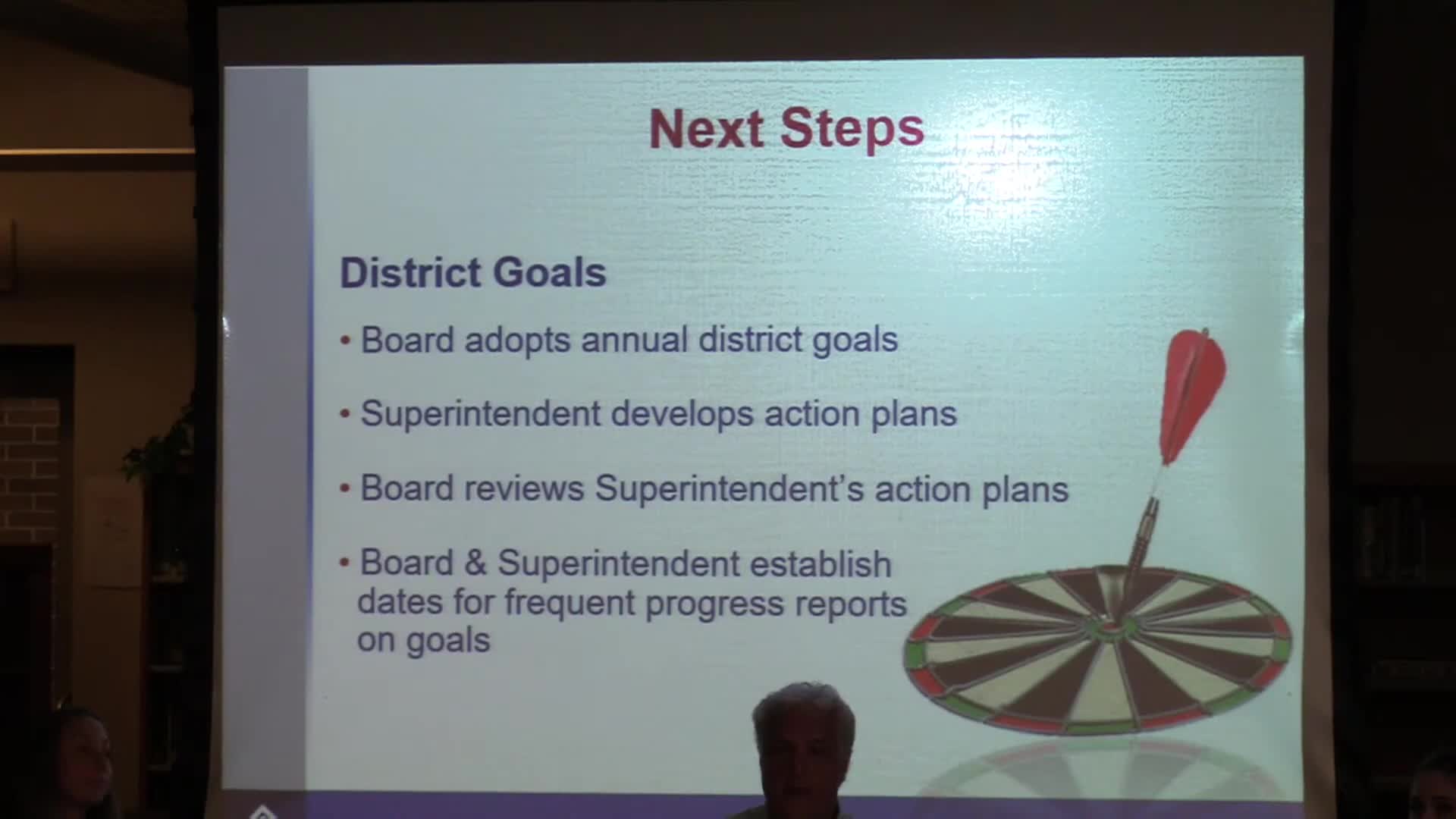 Next Steps

District Goals

• Board adopts annual district goals

• Superintendent develops action plans

• Board reviews Superintendent's action plans

• Board & Superintendent establish dates for frequent progress reports on goals